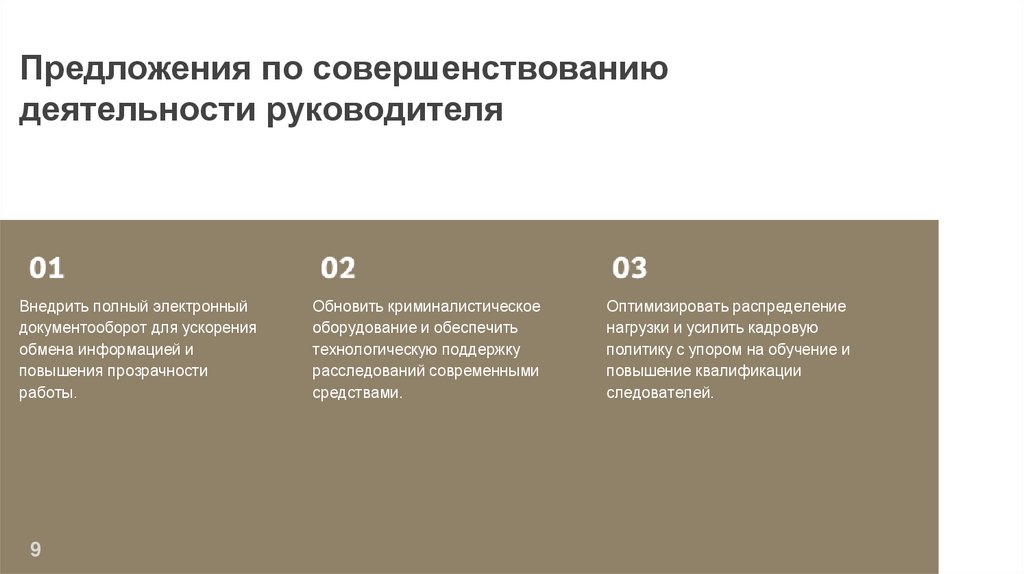 Предложения по совершенствованию деятельности руководителя

01

Внедрить полный электронный документооборот для ускорения обмена информацией и повышения прозрачности работы.

02

Обновить криминалистическое оборудование и обеспечить технологическую поддержку расследований современными средствами.

03

Оптимизировать распределение нагрузки и усилить кадровую политику с упором на обучение и повышение квалификации следователей.

9